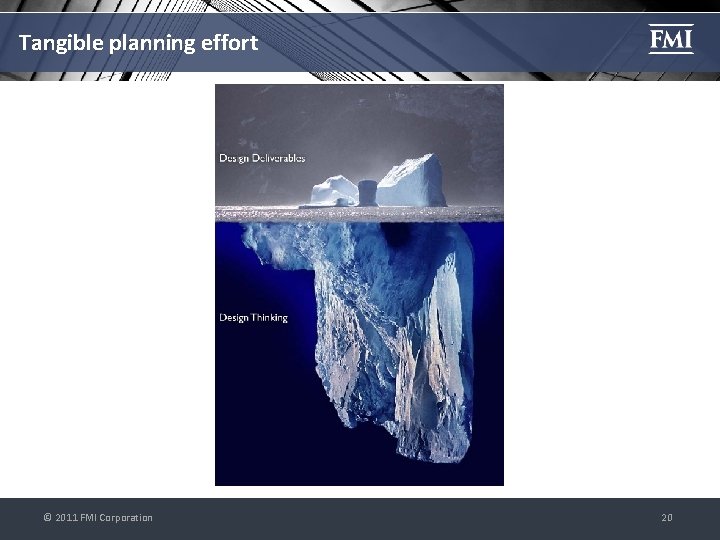 Tangible planning effort

FMI

Design Deliverables

Design Thinking

© 2011 FMI Corporation

20